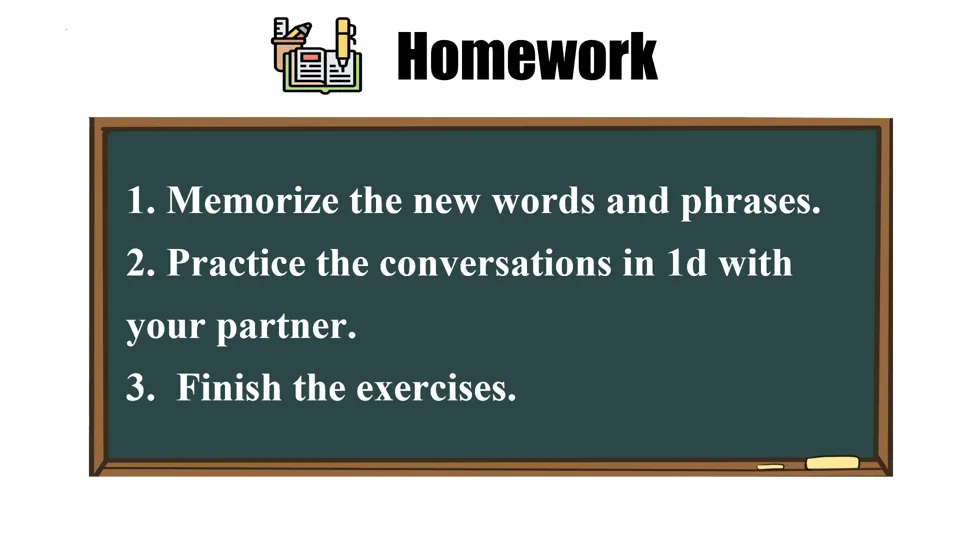 Homework

1. Memorize the new words and phrases.
2. Practice the conversations in 1d with your partner.
3. Finish the exercises.